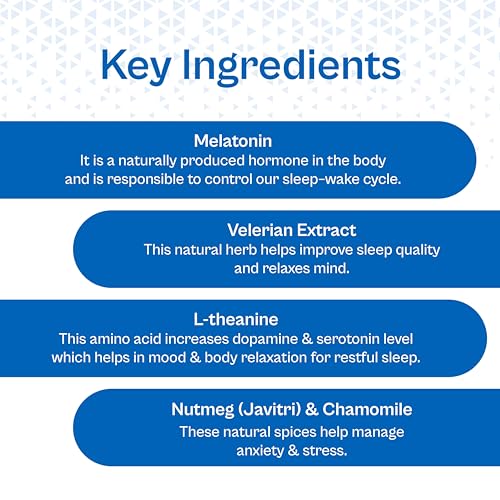 Key Ingredients

Melatonin
It is a naturally produced hormone in the body and is responsible to control our sleep-wake cycle.

Velerian Extract
This natural herb helps improve sleep quality and relaxes mind.

L-theanine
This amino acid increases dopamine & serotonin level which helps in mood & body relaxation for restful sleep.

Nutmeg (Javitri) & Chamomile
These natural spices help manage anxiety & stress.